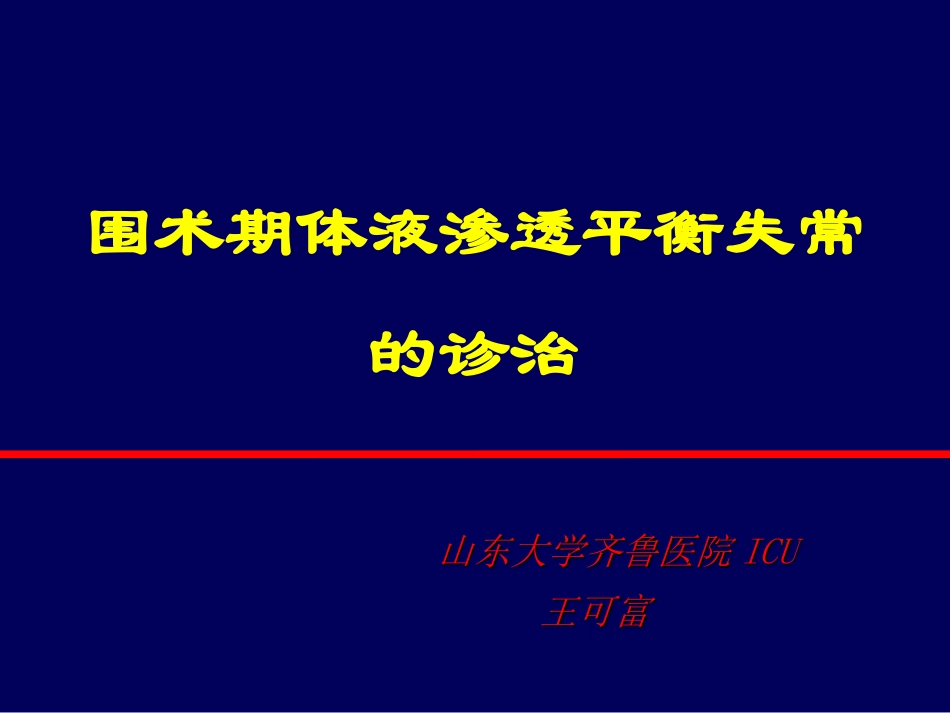 围术期体液渗透平衡失常

的诊治

山东大学齐鲁医院 ICU
王可富